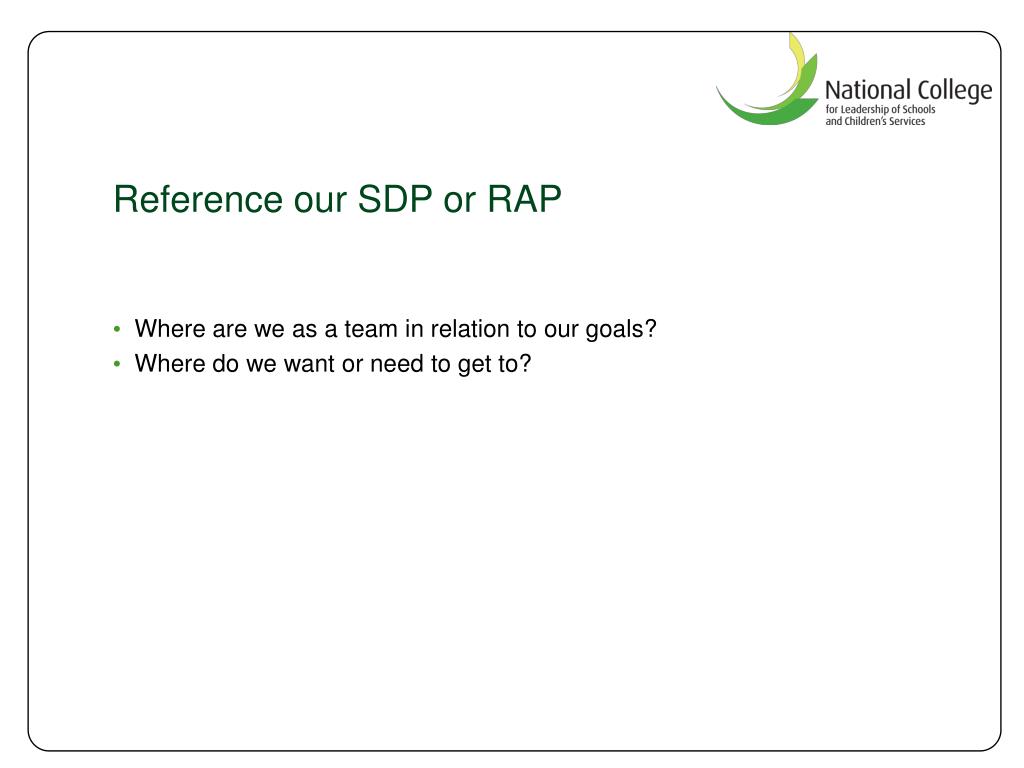 National College
for Leadership of Schools
and Children's Services

Reference our SDP or RAP

• Where are we as a team in relation to our goals?
• Where do we want or need to get to?